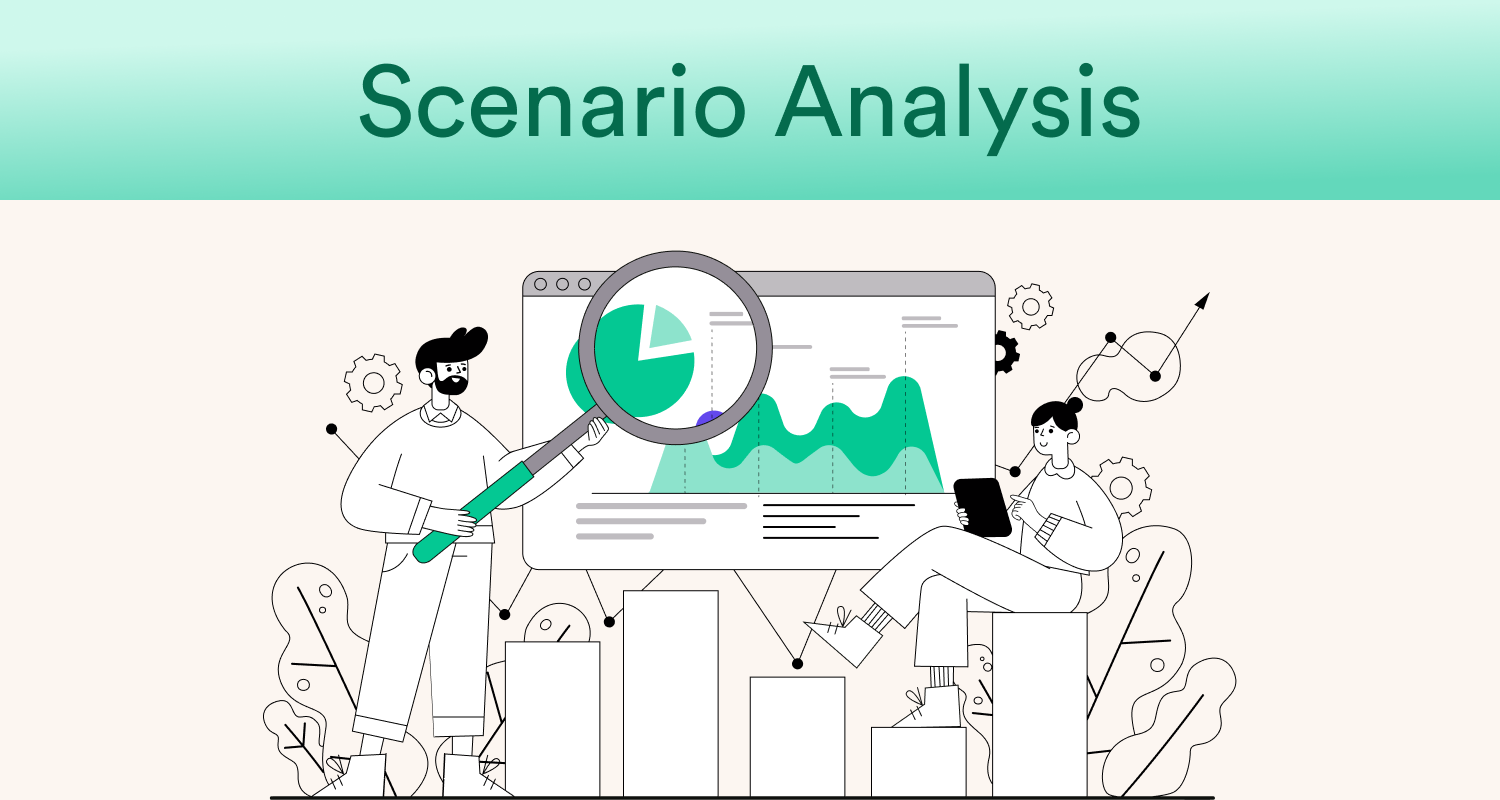 Scenario Analysis